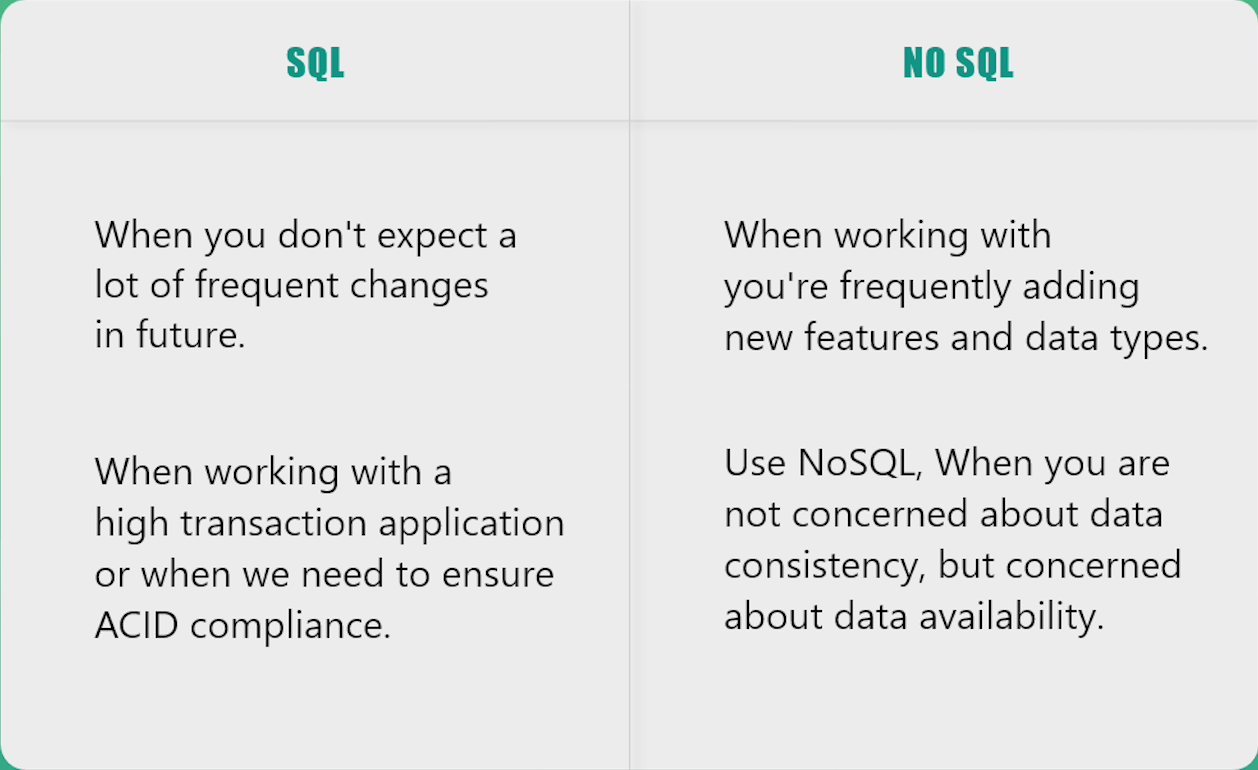 | SQL | NO SQL |
|---|---|
| When you don't expect a lot of frequent changes in future. | When working with you're frequently adding new features and data types. |
| When working with a high transaction application or when we need to ensure ACID compliance. | Use NoSQL, When you are not concerned about data consistency, but concerned about data availability. |